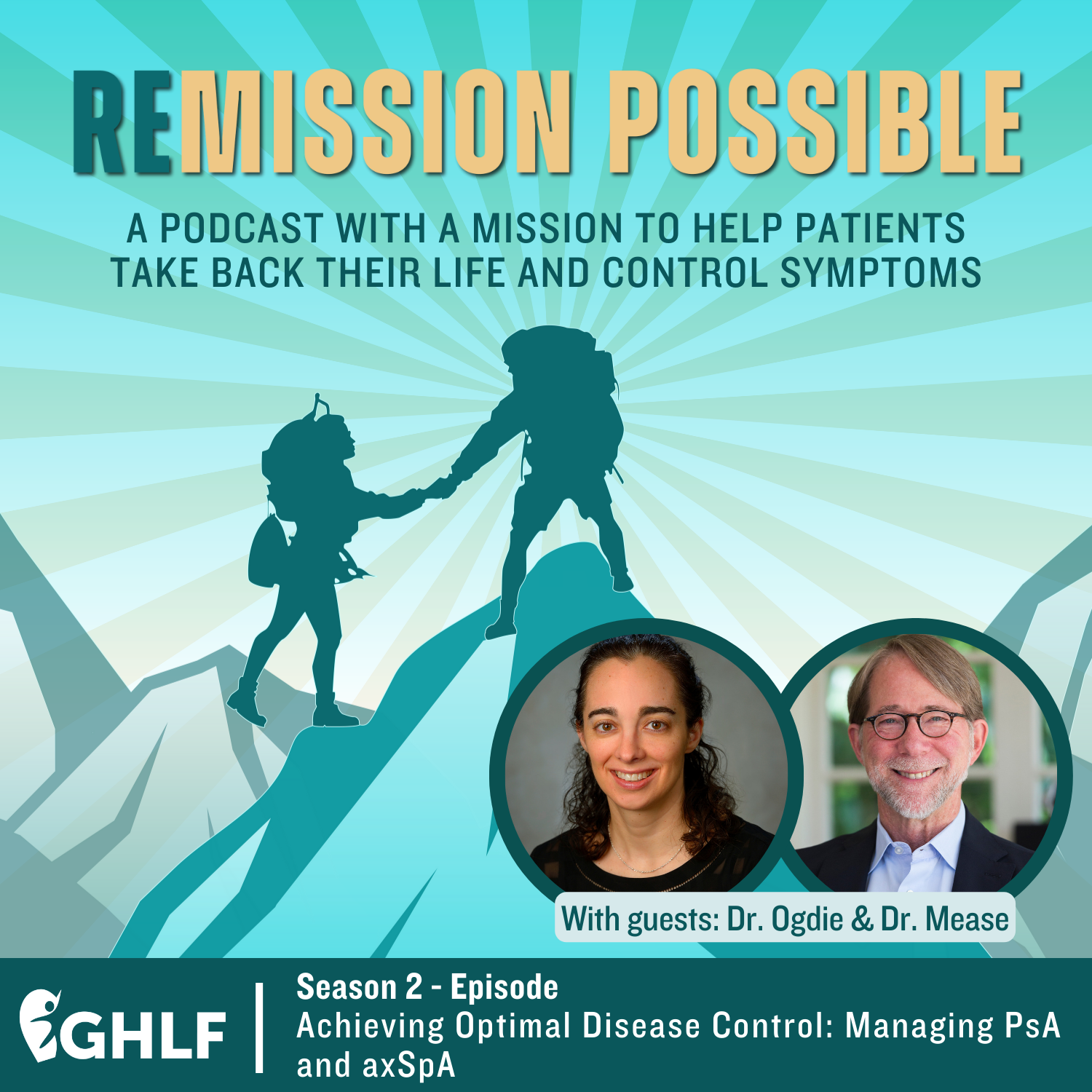 REMISSION POSSIBLE

A PODCAST WITH A MISSION TO HELP PATIENTS TAKE BACK THEIR LIFE AND CONTROL SYMPTOMS

With guests: Dr. Ogdie & Dr. Mease

GHLF

Season 2 - Episode
Achieving Optimal Disease Control: Managing PsA and axSpA